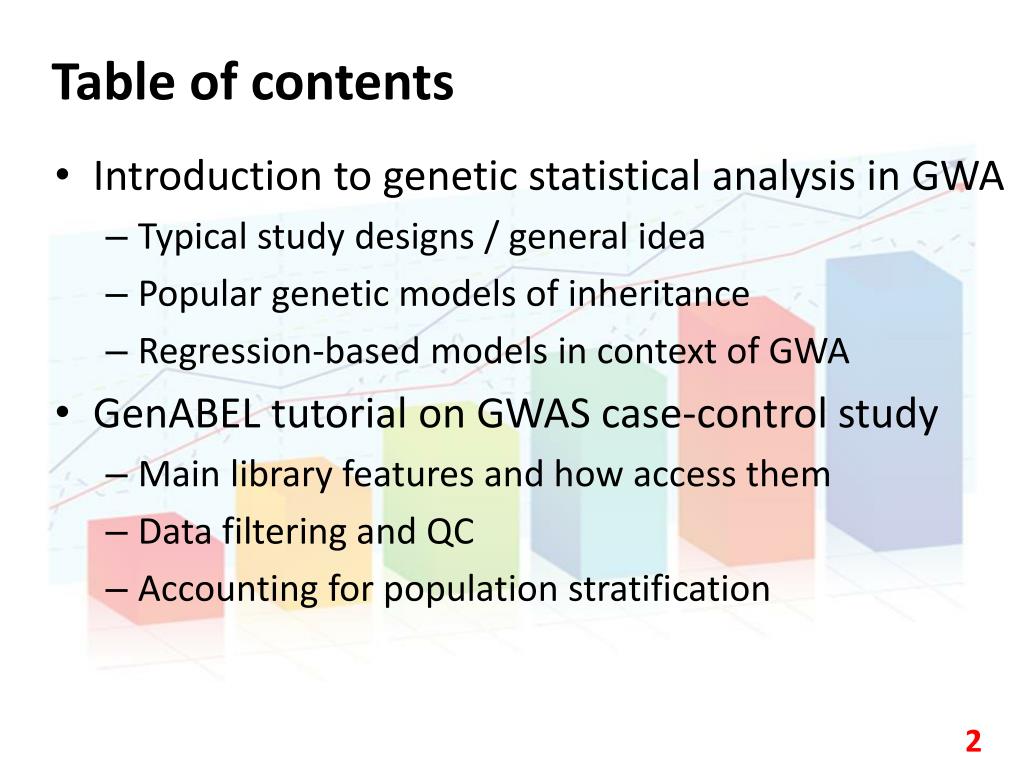 Table of contents

• Introduction to genetic statistical analysis in GWA
– Typical study designs / general idea
– Popular genetic models of inheritance
– Regression-based models in context of GWA
• GenABEL tutorial on GWAS case-control study
– Main library features and how access them
– Data filtering and QC
– Accounting for population stratification

2